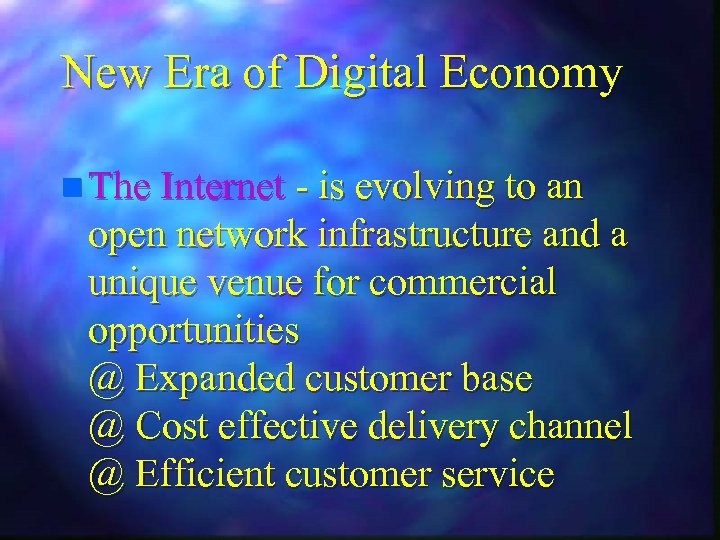 New Era of Digital Economy

The Internet - is evolving to an open network infrastructure and a unique venue for commercial opportunities
@ Expanded customer base
@ Cost effective delivery channel
@ Efficient customer service